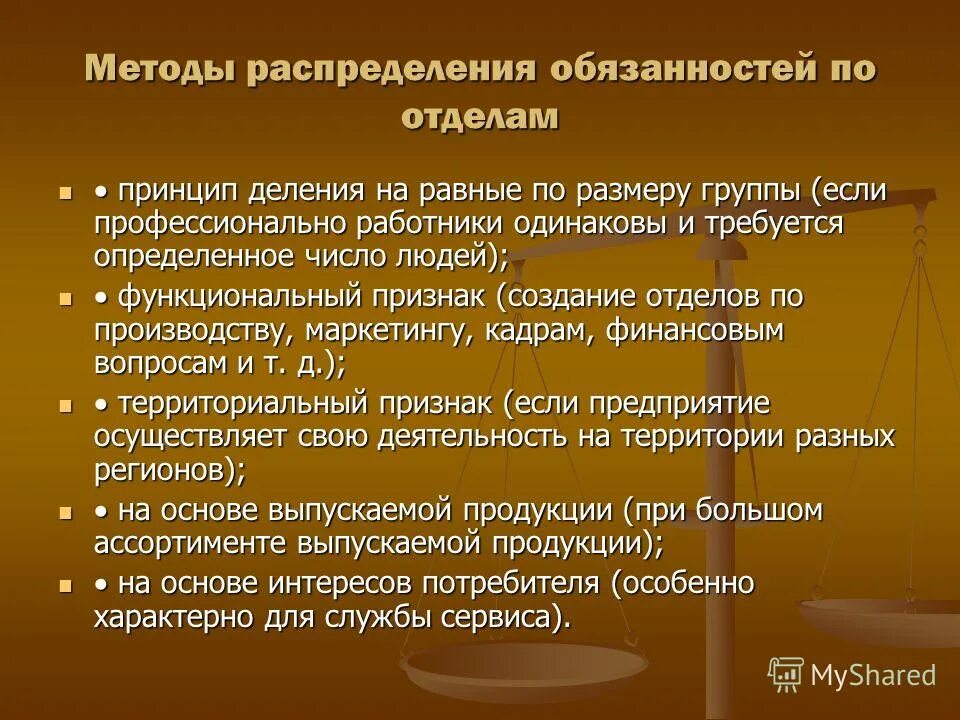 Методы распределения обязанностей по отделам

• принцип деления на равные по размеру группы (если профессионально работники одинаковы и требуется определенное число людей);
• функциональный признак (создание отделов по производству, маркетингу, кадрам, финансовым вопросам и т. д.);
• территориальный признак (если предприятие осуществляет свою деятельность на территории разных регионов);
• на основе выпускаемой продукции (при большом ассортименте выпускаемой продукции);
• на основе интересов потребителя (особенно характерно для службы сервиса).

MyShared